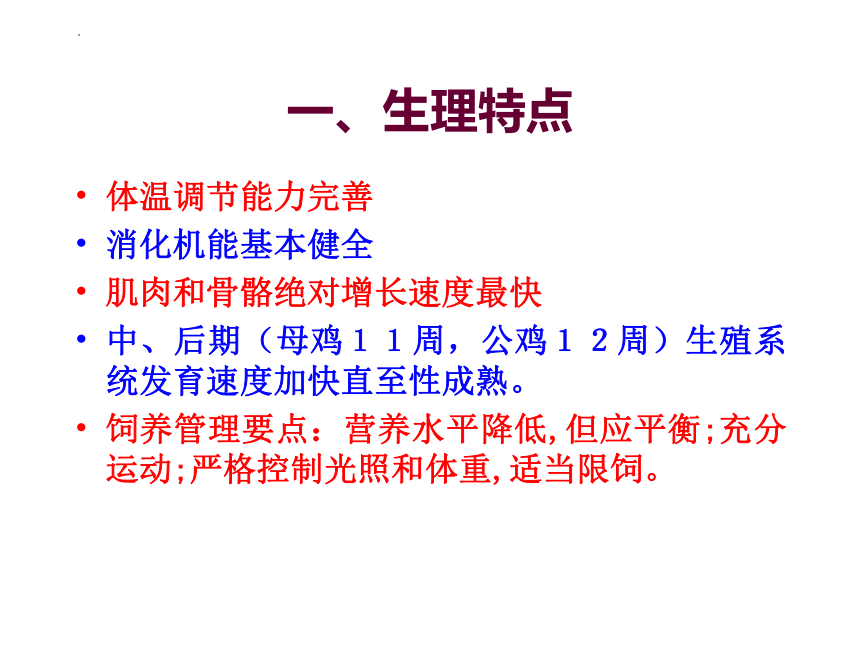 一、生理特点

• 体温调节能力完善
• 消化机能基本健全
• 肌肉和骨骼绝对增长速度最快
• 中、后期（母鸡１１周，公鸡１２周）生殖系统发育速度加快直至性成熟。
• 饲养管理要点：营养水平降低,但应平衡;充分运动;严格控制光照和体重,适当限饲。